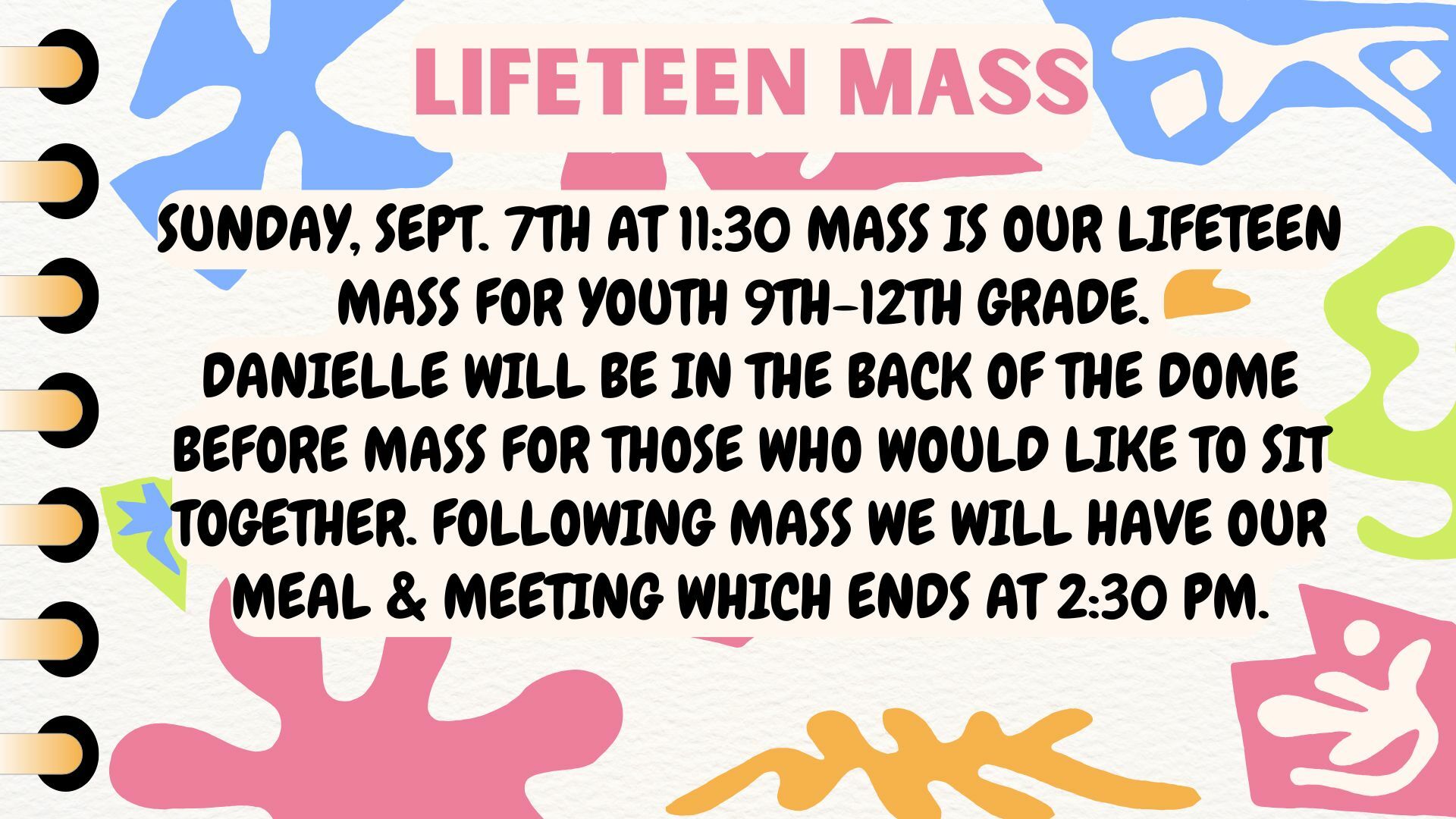 LIFETEEN MASS

SUNDAY, SEPT. 7TH AT 11:30 MASS IS OUR LIFETEEN MASS FOR YOUTH 9TH-12TH GRADE.
DANIELLE WILL BE IN THE BACK OF THE DOME BEFORE MASS FOR THOSE WHO WOULD LIKE TO SIT TOGETHER. FOLLOWING MASS WE WILL HAVE OUR MEAL & MEETING WHICH ENDS AT 2:30 PM.